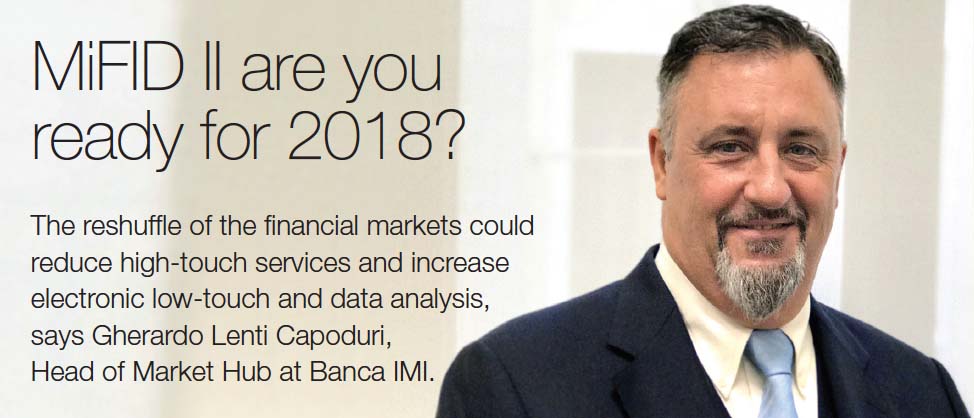 MiFID II are you ready for 2018?

The reshuffle of the financial markets could reduce high-touch services and increase electronic low-touch and data analysis, says Gherardo Lenti Capoduri, Head of Market Hub at Banca IMI.